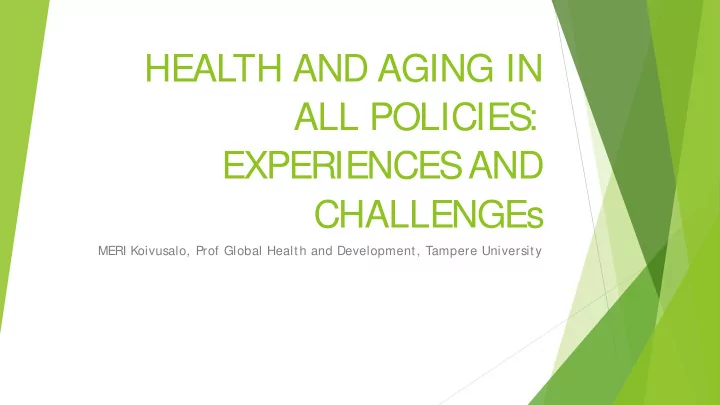 HEALTH AND AGING IN ALL POLICIES: EXPERIENCES AND CHALLENGEs

MERI Koivusalo, Prof Global Health and Development, Tampere University